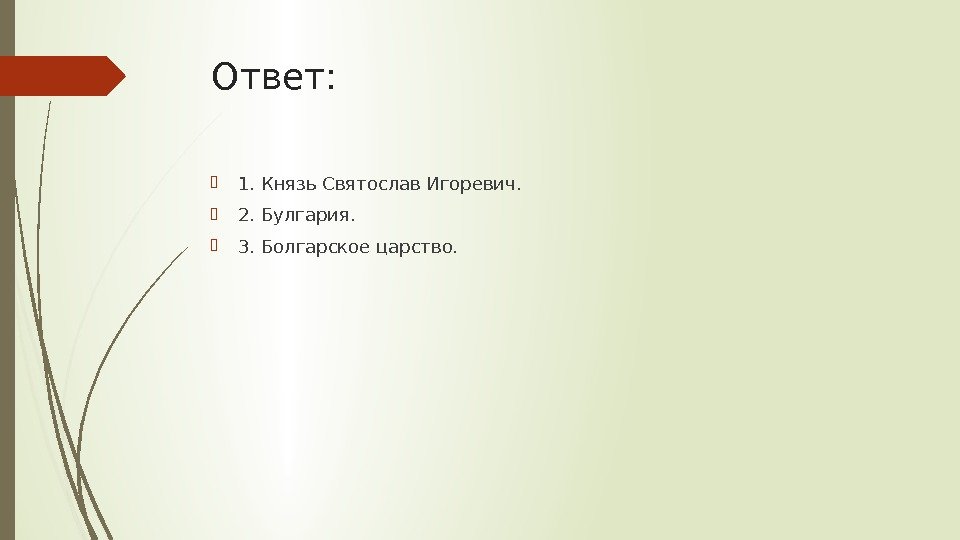 Ответ:

1. Князь Святослав Игоревич.

2. Булгария.

3. Болгарское царство.